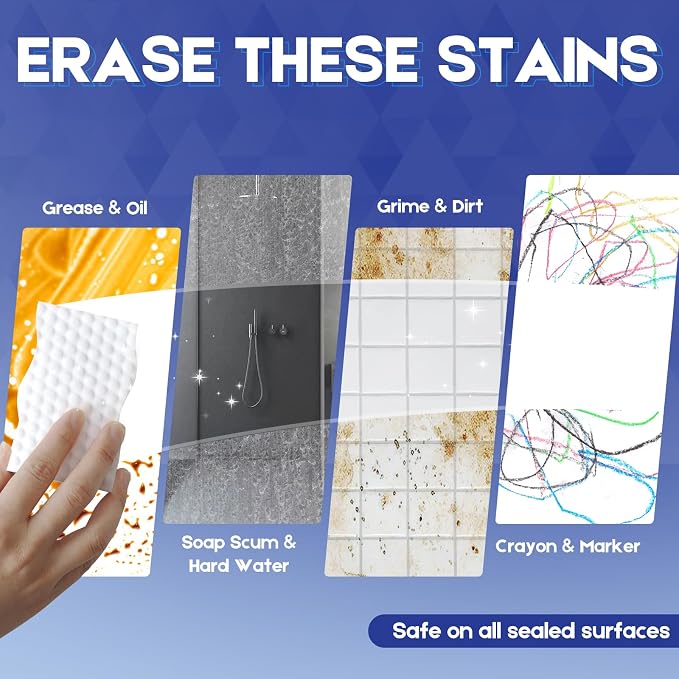 ERASE THESE STAINS

Grease & Oil

Soap Scum & Hard Water

Grime & Dirt

Crayon & Marker

Safe on all sealed surfaces